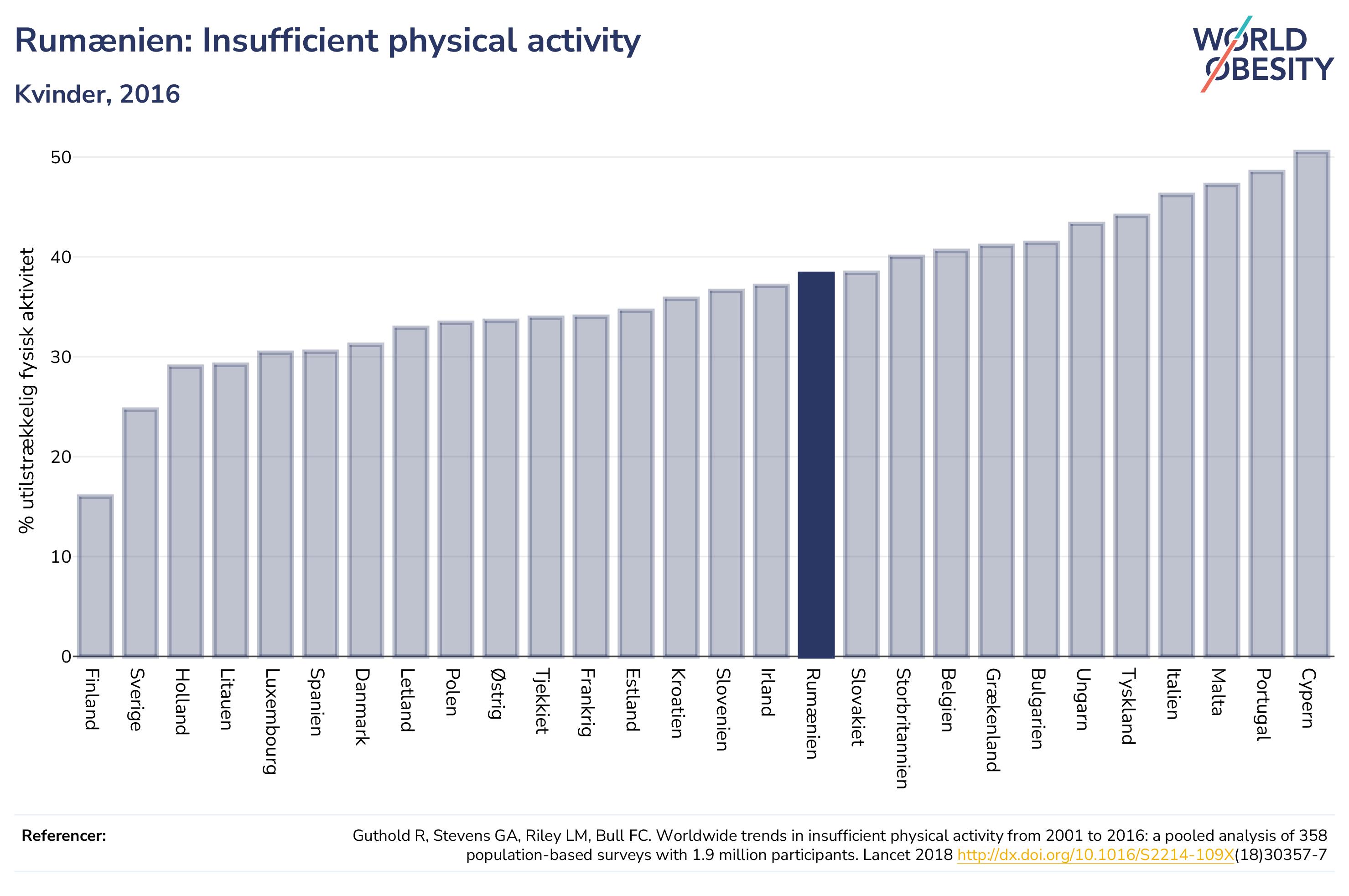 Rumænien: Insufficient physical activity

Kvinder, 2016

WORLD OBESITY

% utilstrækkelig fysisk aktivitet

50
40
30
20
10
0

Finland
Sverige
Holland
Litauen
Luxembourg
Spanien
Danmark
Letland
Polen
Østrig
Tjekkiet
Frankrig
Estland
Kroatien
Slovenien
Irland
Rumænien
Slovakiet
Storbritannien
Belgien
Grækenland
Bulgarien
Ungarn
Tyskland
Italien
Malta
Portugal
Cypern

Referencer:

Guthold R, Stevens GA, Riley LM, Bull FC. Worldwide trends in insufficient physical activity from 2001 to 2016: a pooled analysis of 358 population-based surveys with 1.9 million participants. Lancet 2018 http://dx.doi.org/10.1016/S2214-109X(18)30357-7